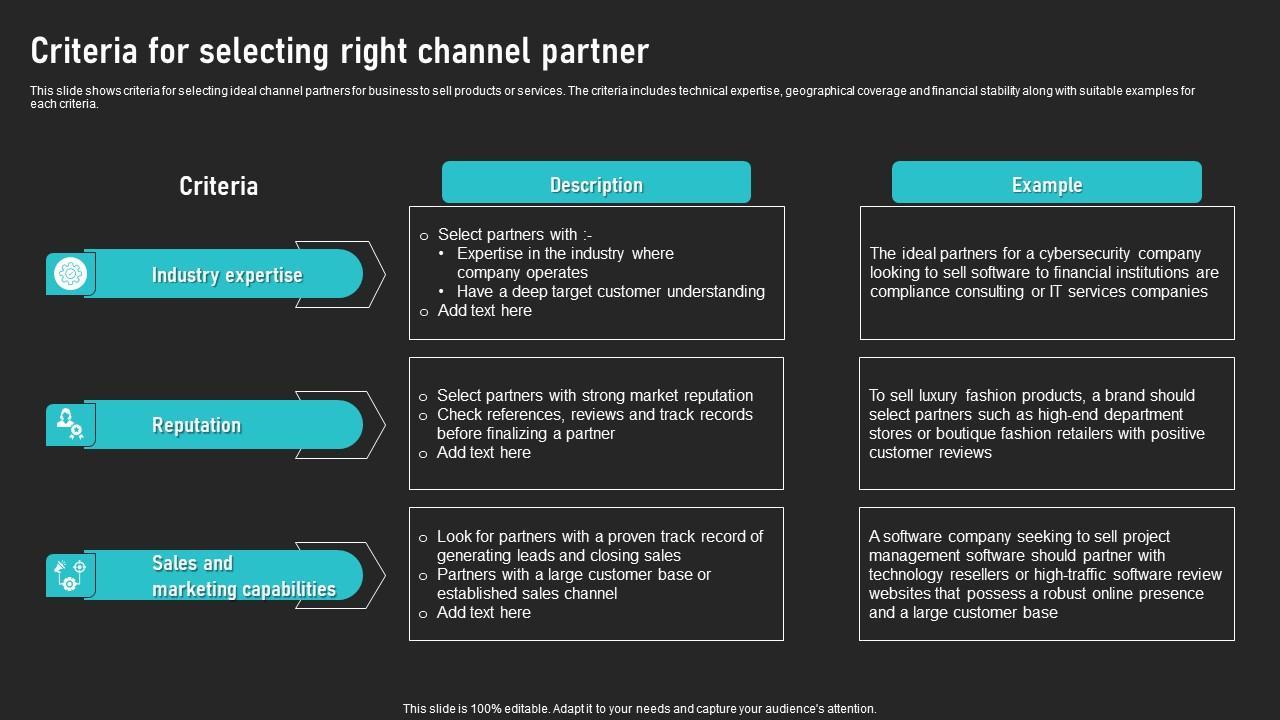 Criteria for selecting right channel partner

This slide shows criteria for selecting ideal channel partners for business to sell products or services. The criteria includes technical expertise, geographical coverage and financial stability along with suitable examples for each criteria.

| Criteria | Description | Example |
|---|---|---|
| Industry expertise | o Select partners with :- • Expertise in the industry where company operates • Have a deep target customer understanding o Add text here | The ideal partners for a cybersecurity company looking to sell software to financial institutions are compliance consulting or IT services companies |
| Reputation | o Select partners with strong market reputation o Check references, reviews and track records before finalizing a partner o Add text here | To sell luxury fashion products, a brand should select partners such as high-end department stores or boutique fashion retailers with positive customer reviews |
| Sales and marketing capabilities | o Look for partners with a proven track record of generating leads and closing sales o Partners with a large customer base or established sales channel o Add text here | A software company seeking to sell project management software should partner with technology resellers or high-traffic software review websites that possess a robust online presence and a large customer base |

This slide is 100% editable. Adapt it to your needs and capture your audience's attention.